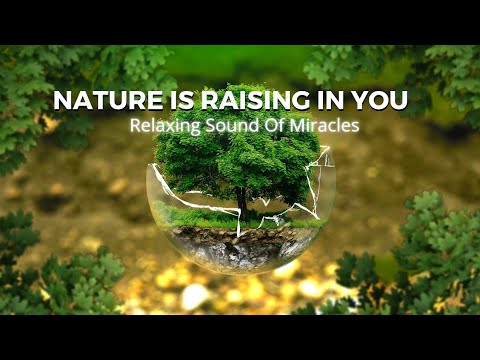 NATURE IS RAISING IN YOU
Relaxing Sound Of Miracles